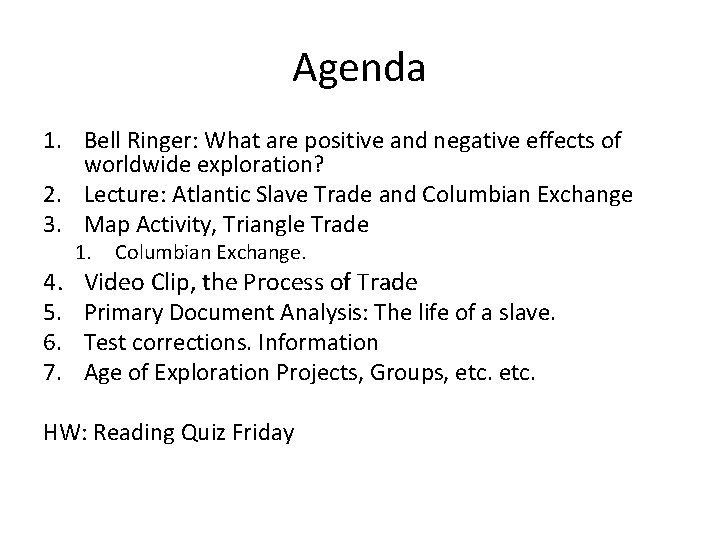 Agenda

1. Bell Ringer: What are positive and negative effects of worldwide exploration?
2. Lecture: Atlantic Slave Trade and Columbian Exchange
3. Map Activity, Triangle Trade
 1. Columbian Exchange.
4. Video Clip, the Process of Trade
5. Primary Document Analysis: The life of a slave.
6. Test corrections. Information
7. Age of Exploration Projects, Groups, etc. etc.

HW: Reading Quiz Friday